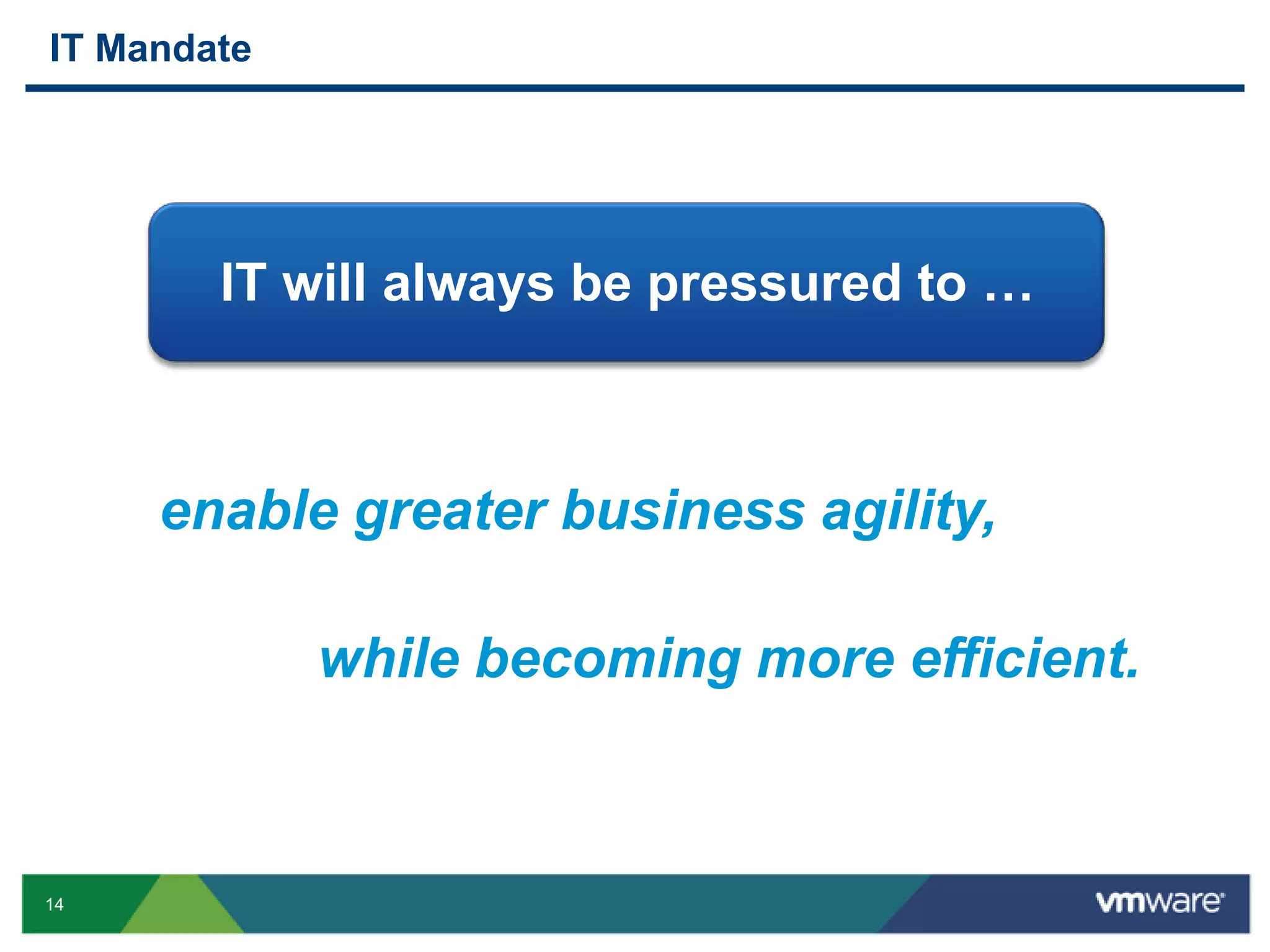 IT Mandate

IT will always be pressured to …

enable greater business agility,

while becoming more efficient.

14

vmware